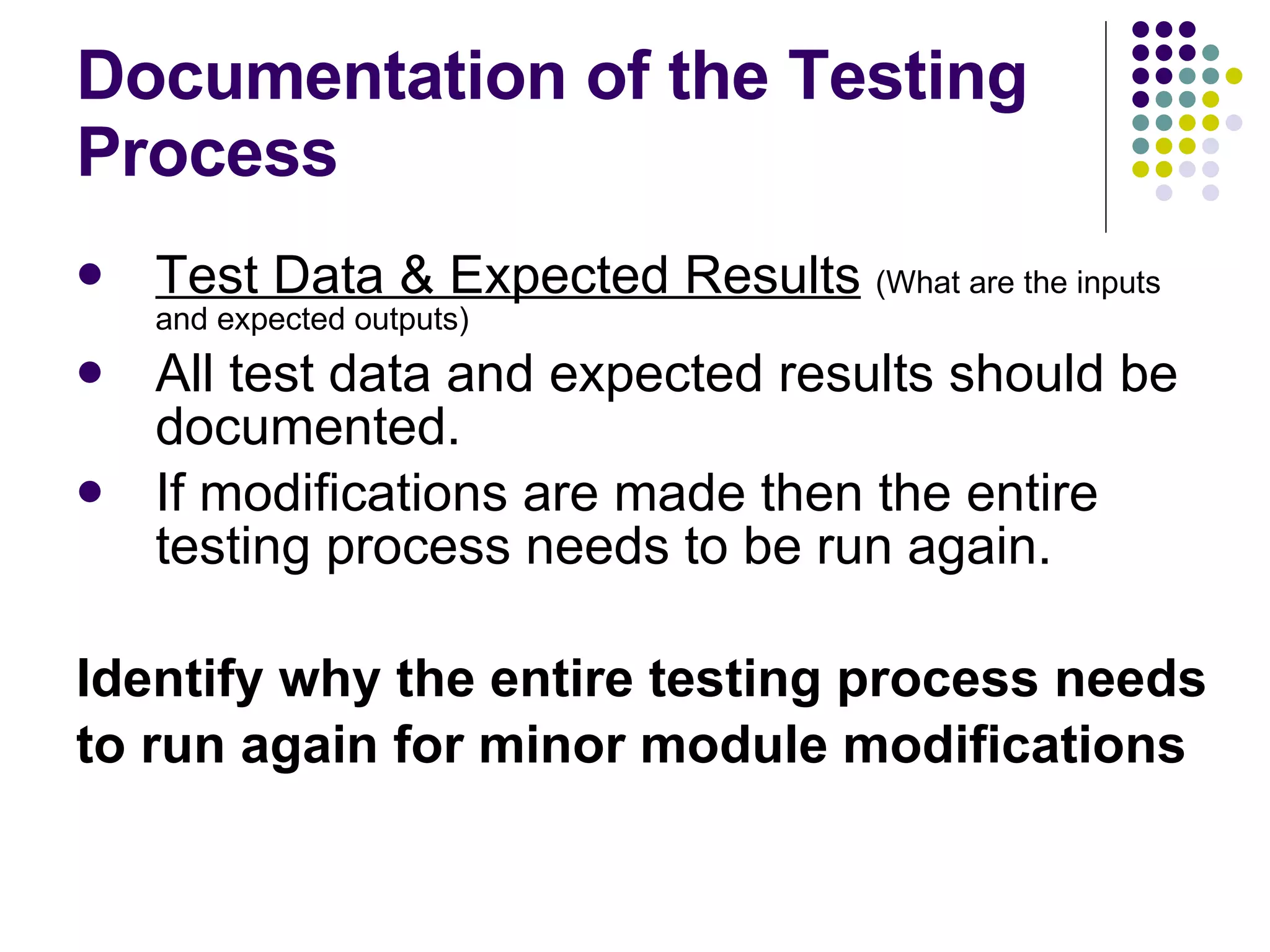 Documentation of the Testing Process

- Test Data & Expected Results (What are the inputs and expected outputs)
- All test data and expected results should be documented.
- If modifications are made then the entire testing process needs to be run again.

Identify why the entire testing process needs to run again for minor module modifications